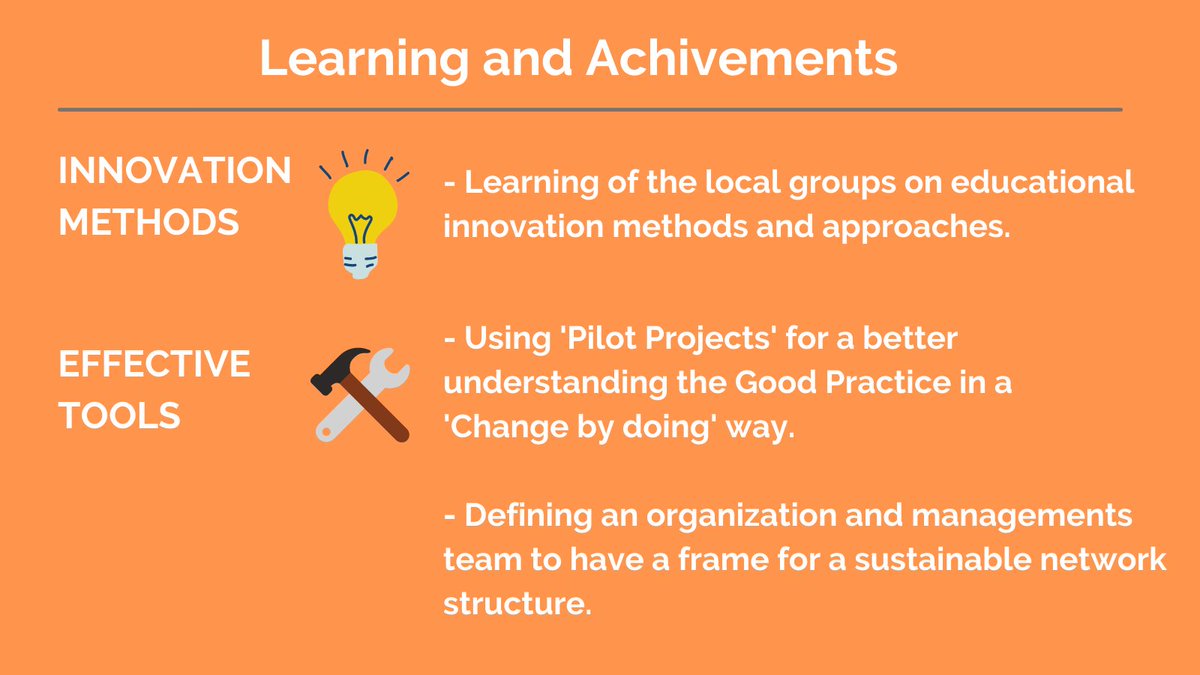 Learning and Achivements

INNOVATION METHODS

- Learning of the local groups on educational innovation methods and approaches.

EFFECTIVE TOOLS

- Using 'Pilot Projects' for a better understanding the Good Practice in a 'Change by doing' way.

- Defining an organization and managements team to have a frame for a sustainable network structure.